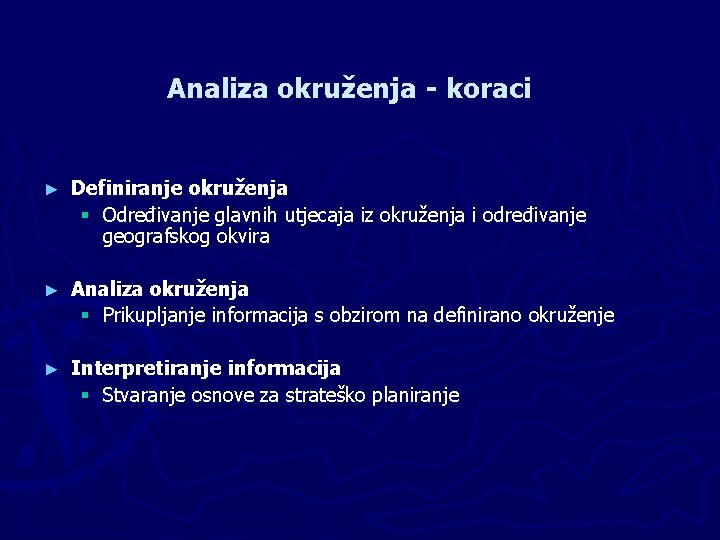 Analiza okruženja - koraci

► Definiranje okruženja
▪ Određivanje glavnih utjecaja iz okruženja i određivanje geografskog okvira

► Analiza okruženja
▪ Prikupljanje informacija s obzirom na definirano okruženje

► Interpretiranje informacija
▪ Stvaranje osnove za strateško planiranje